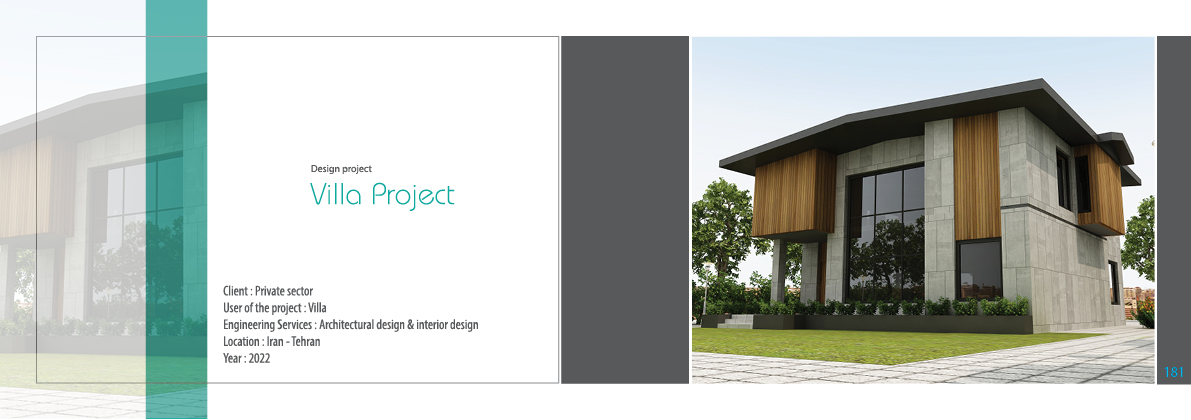 Design project
Villa Project

Client : Private sector
User of the project : Villa
Engineering Services : Architectural design & interior design
Location : Iran - Tehran
Year : 2022

181